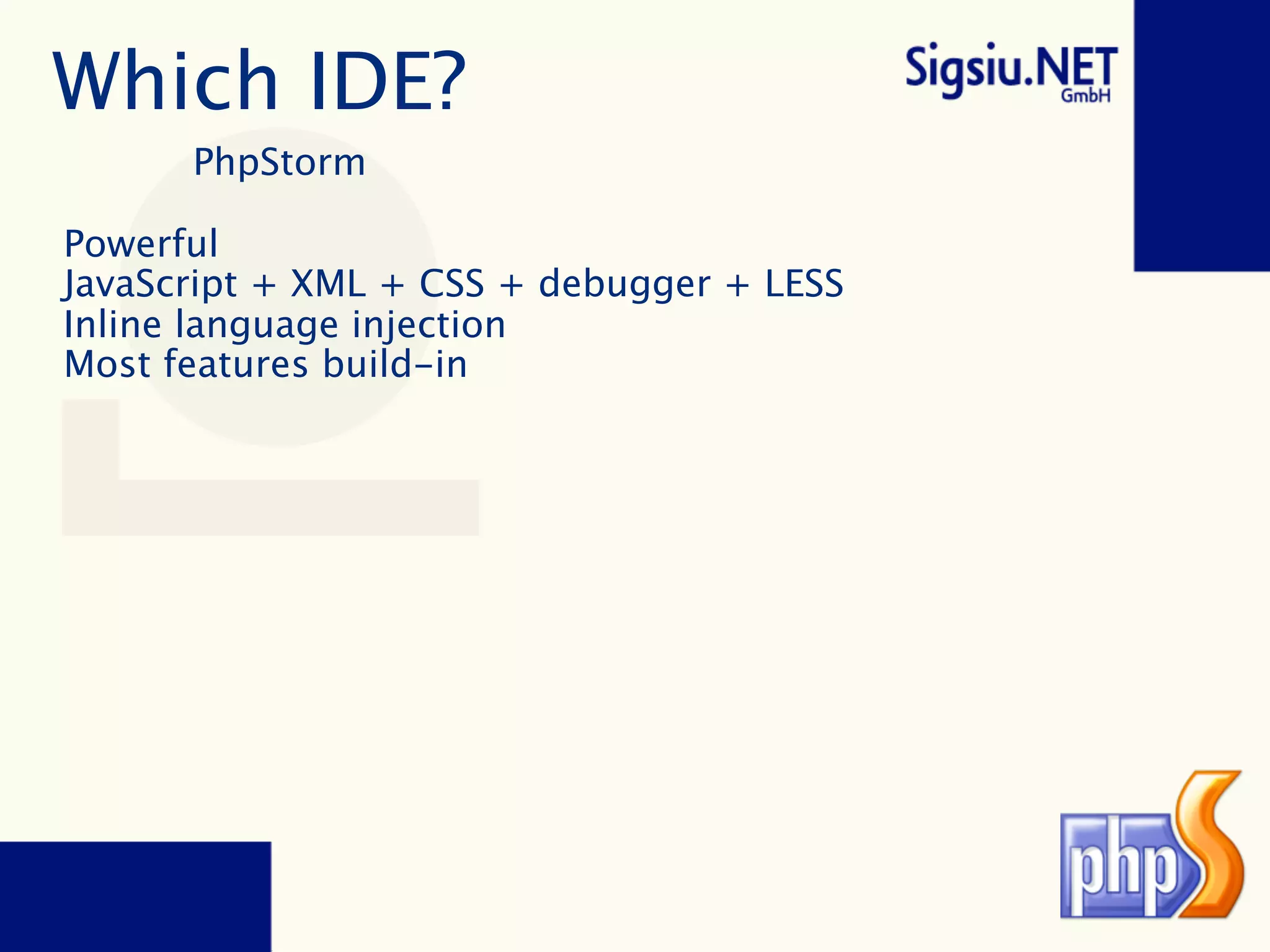 Which IDE?

Sigsiu.NET GmbH

PhpStorm

Powerful
JavaScript + XML + CSS + debugger + LESS
Inline language injection
Most features build-in

php S